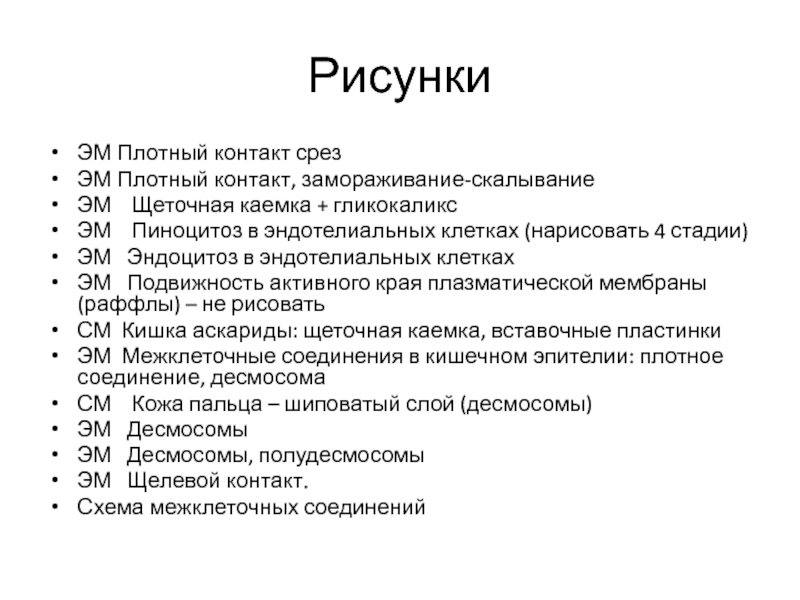 Рисунки

• ЭМ Плотный контакт срез
• ЭМ Плотный контакт, замораживание-скалывание
• ЭМ Щеточная каемка + гликокаликс
• ЭМ Пиноцитоз в эндотелиальных клетках (нарисовать 4 стадии)
• ЭМ Эндоцитоз в эндотелиальных клетках
• ЭМ Подвижность активного края плазматической мембраны (раффлы) – не рисовать
• СМ Кишка аскариды: щеточная каемка, вставочные пластинки
• ЭМ Межклеточные соединения в кишечном эпителии: плотное соединение, десмосома
• СМ Кожа пальца – шиповатый слой (десмосомы)
• ЭМ Десмосомы
• ЭМ Десмосомы, полудесмосомы
• ЭМ Щелевой контакт.
• Схема межклеточных соединений